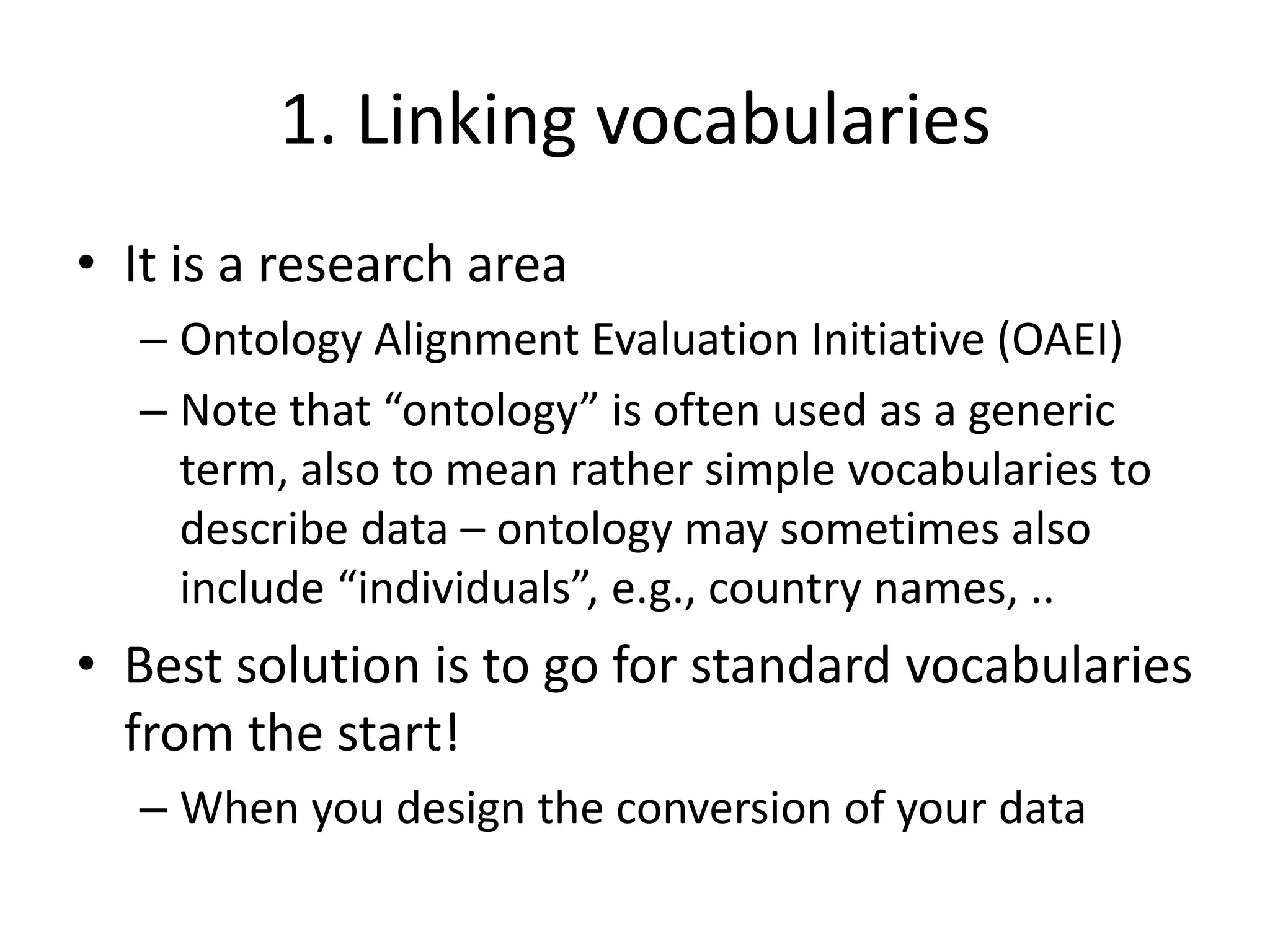 1. Linking vocabularies

• It is a research area
– Ontology Alignment Evaluation Initiative (OAEI)
– Note that “ontology” is often used as a generic term, also to mean rather simple vocabularies to describe data – ontology may sometimes also include “individuals”, e.g., country names, ..

• Best solution is to go for standard vocabularies from the start!
– When you design the conversion of your data